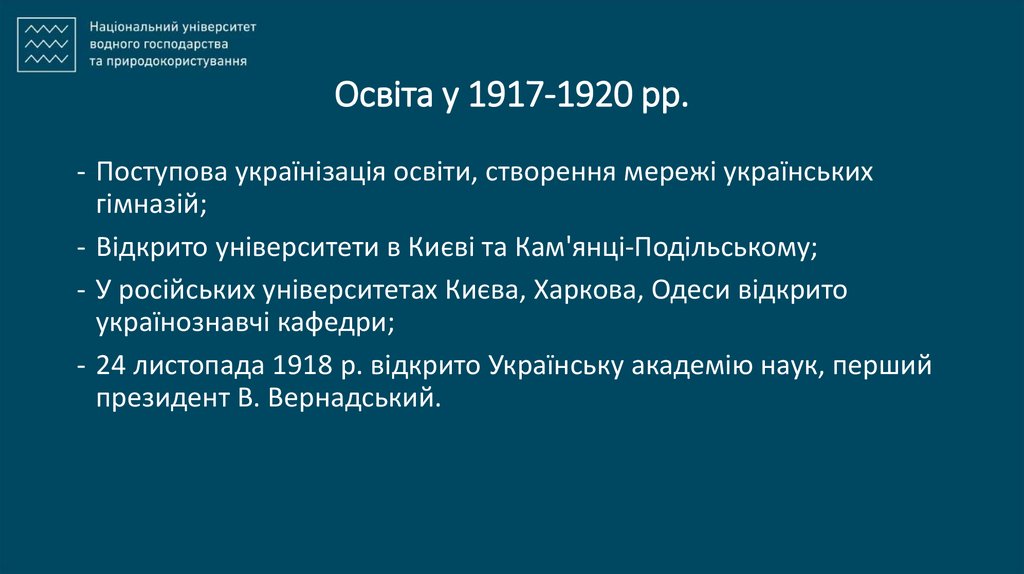 Національний університет водного господарства та природокористування

Освіта у 1917-1920 рр.

- Поступова українізація освіти, створення мережі українських гімназій;
- Відкрито університети в Києві та Кам'янці-Подільському;
- У російських університетах Києва, Харкова, Одеси відкрито українознавчі кафедри;
- 24 листопада 1918 р. відкрито Українську академію наук, перший президент В. Вернадський.